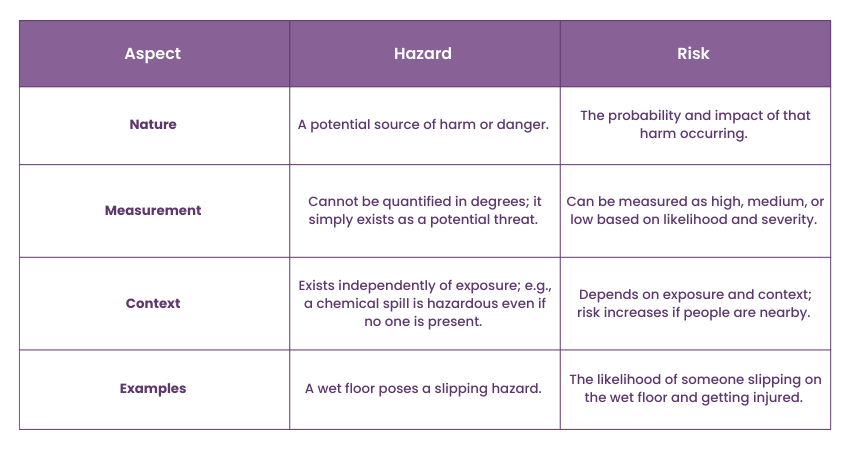 | Aspect | Hazard | Risk |
|---|---|---|
| Nature | A potential source of harm or danger. | The probability and impact of that harm occurring. |
| Measurement | Cannot be quantified in degrees; it simply exists as a potential threat. | Can be measured as high, medium, or low based on likelihood and severity. |
| Context | Exists independently of exposure; e.g., a chemical spill is hazardous even if no one is present. | Depends on exposure and context; risk increases if people are nearby. |
| Examples | A wet floor poses a slipping hazard. | The likelihood of someone slipping on the wet floor and getting injured. |